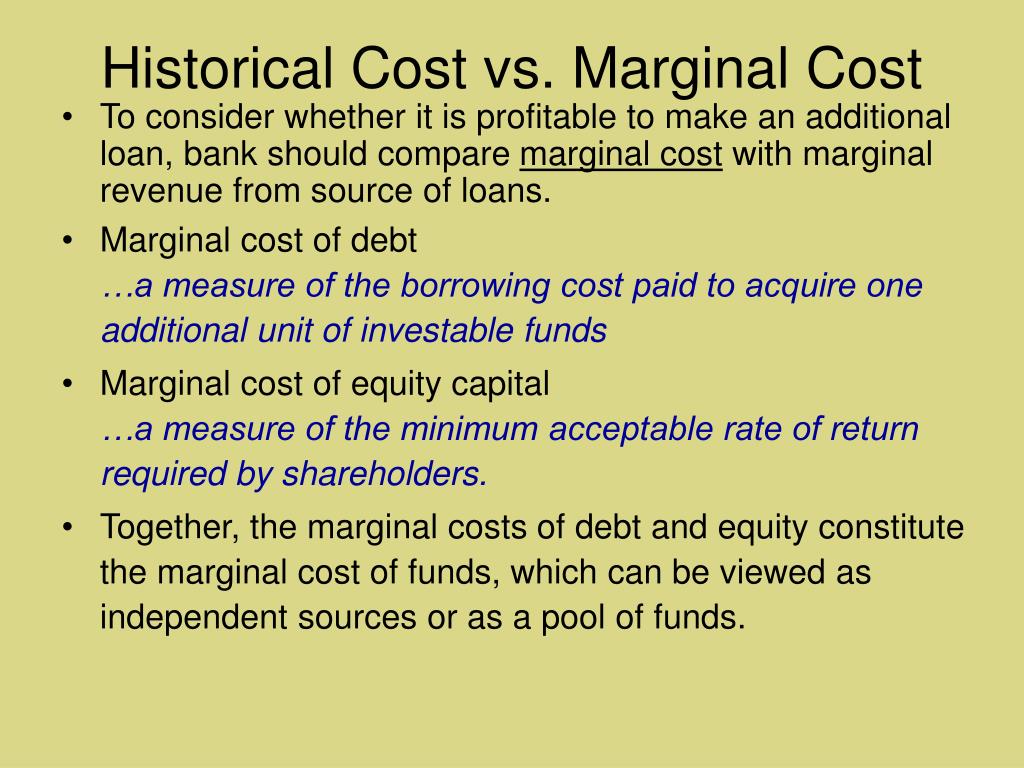 Historical Cost vs. Marginal Cost

• To consider whether it is profitable to make an additional loan, bank should compare marginal cost with marginal revenue from source of loans.

• Marginal cost of debt
…a measure of the borrowing cost paid to acquire one additional unit of investable funds

• Marginal cost of equity capital
…a measure of the minimum acceptable rate of return required by shareholders.

• Together, the marginal costs of debt and equity constitute the marginal cost of funds, which can be viewed as independent sources or as a pool of funds.